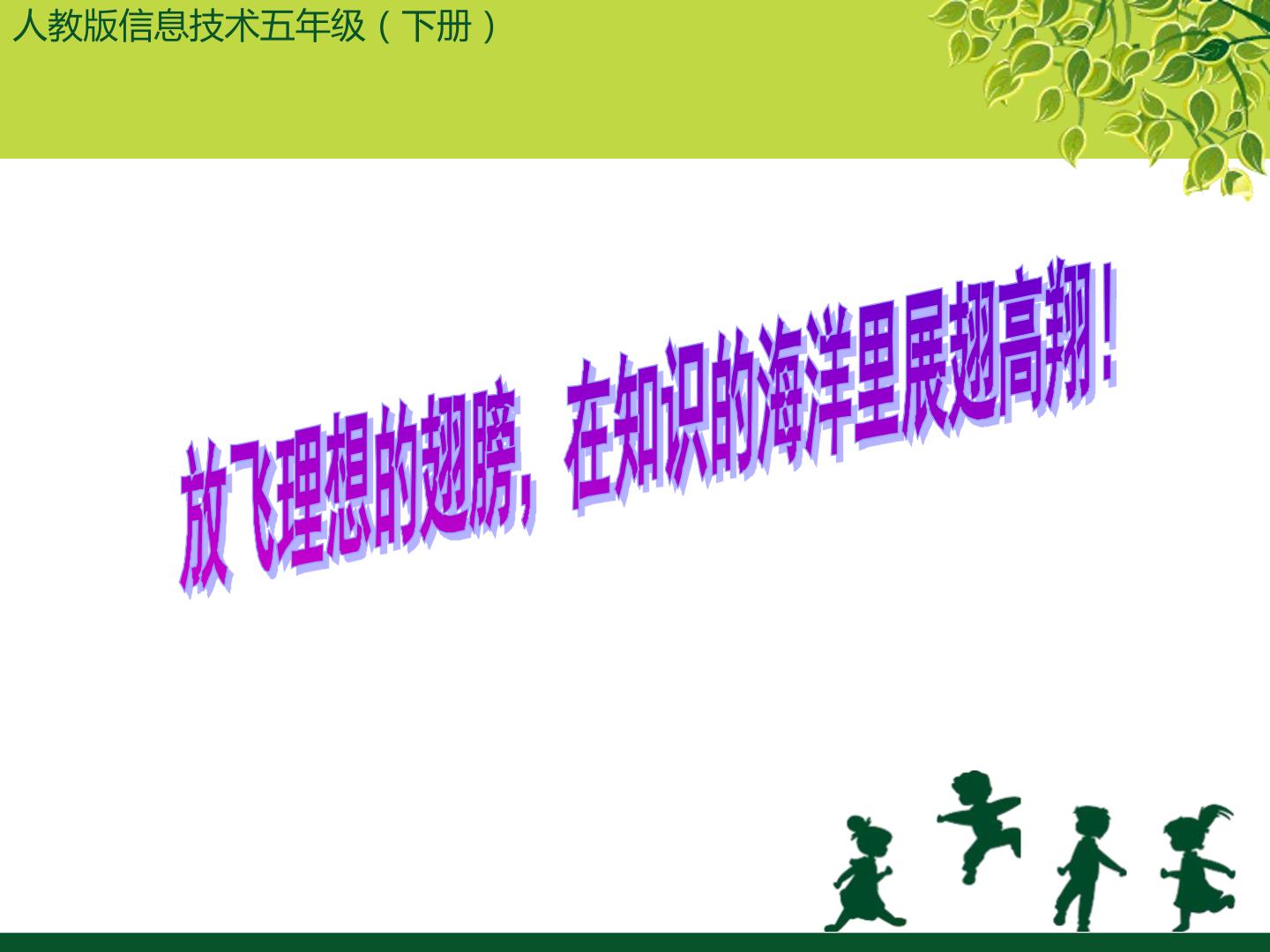 人教版信息技术五年级（下册）

放飞理想的翅膀，在知识的海洋里展翅高翔！